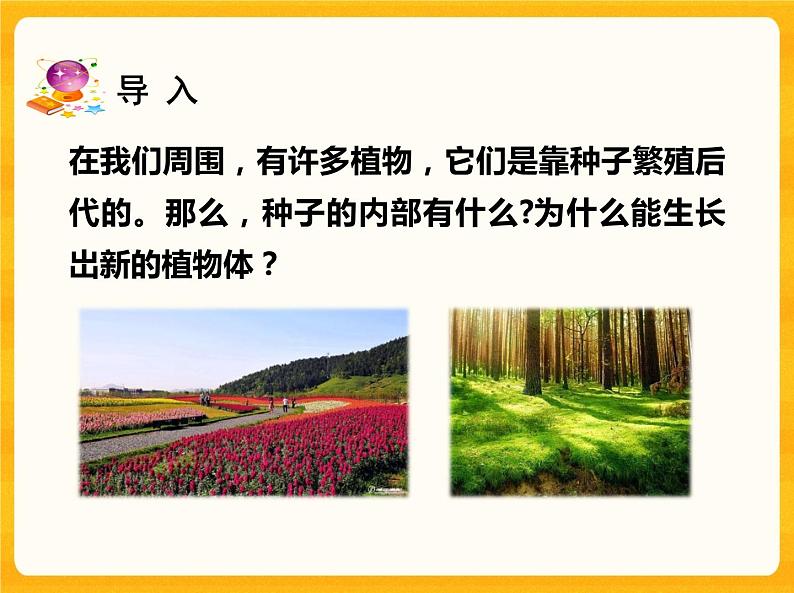 导 入

在我们周围，有许多植物，它们是靠种子繁殖后代的。那么，种子的内部有什么?为什么能生长出新的植物体？